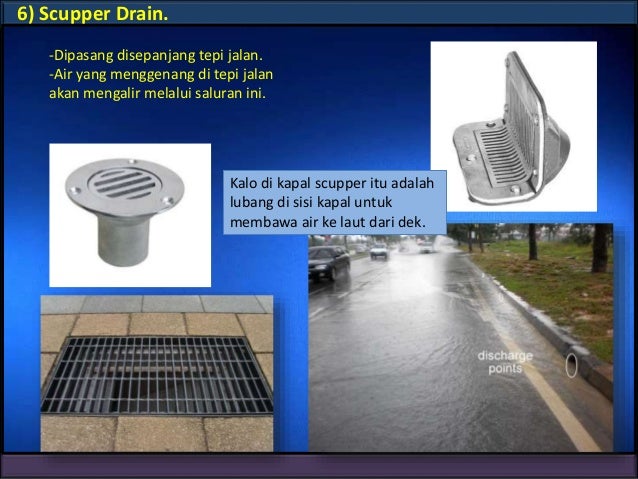 6) Scupper Drain.

-Dipasang disepanjang tepi jalan.
-Air yang menggenang di tepi jalan akan mengalir melalui saluran ini.

Kalo di kapal scupper itu adalah lubang di sisi kapal untuk membawa air ke laut dari dek.

discharge points